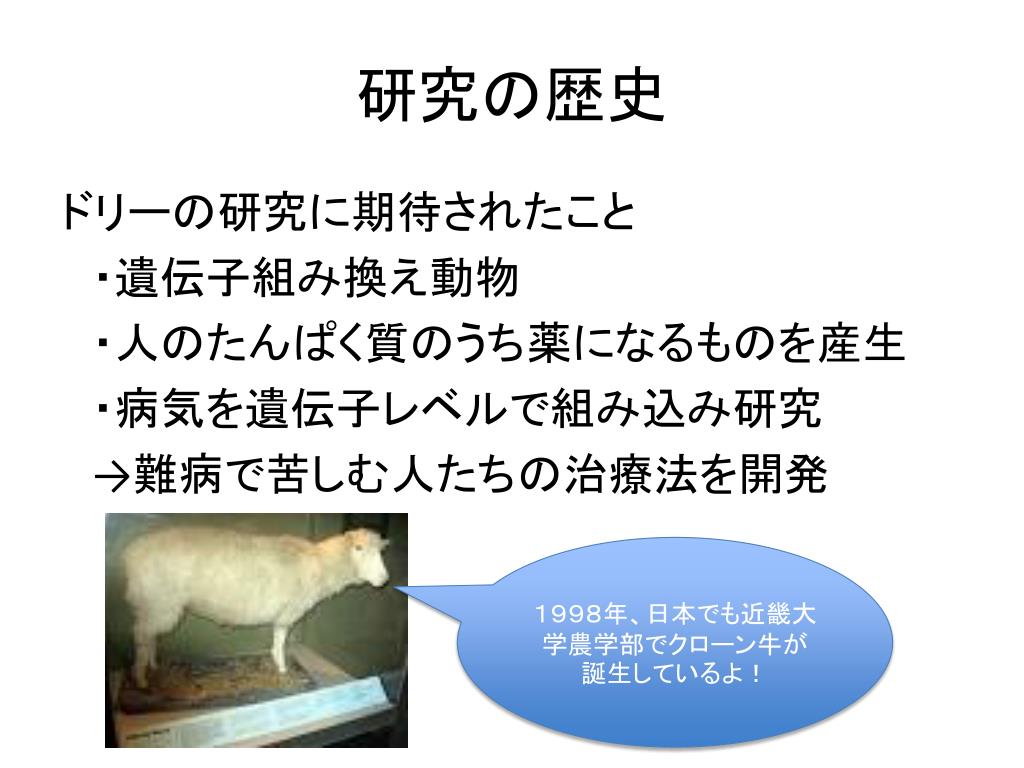 研究の歴史

ドリーの研究に期待されたこと
・遺伝子組み換え動物
・人のたんぱく質のうち薬になるものを産生
・病気を遺伝子レベルで組み込み研究
→難病で苦しむ人たちの治療法を開発

１９９８年、日本でも近畿大学農学部でクローン牛が誕生しているよ！